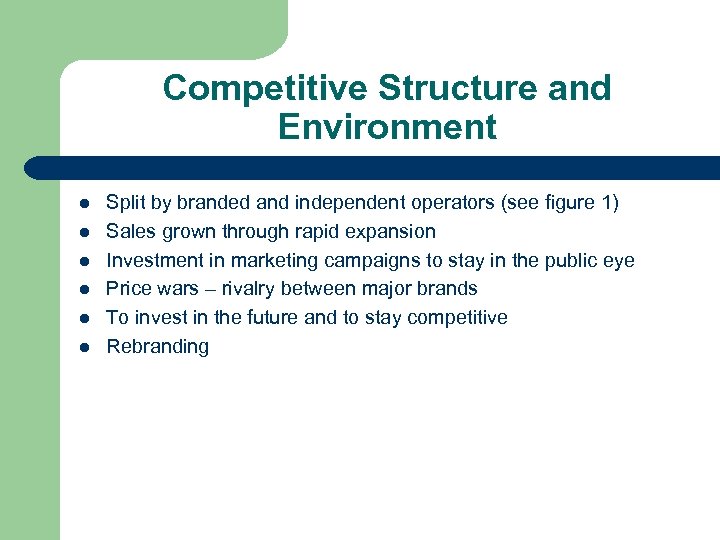 Competitive Structure and Environment

- Split by branded and independent operators (see figure 1)
- Sales grown through rapid expansion
- Investment in marketing campaigns to stay in the public eye
- Price wars – rivalry between major brands
- To invest in the future and to stay competitive
- Rebranding